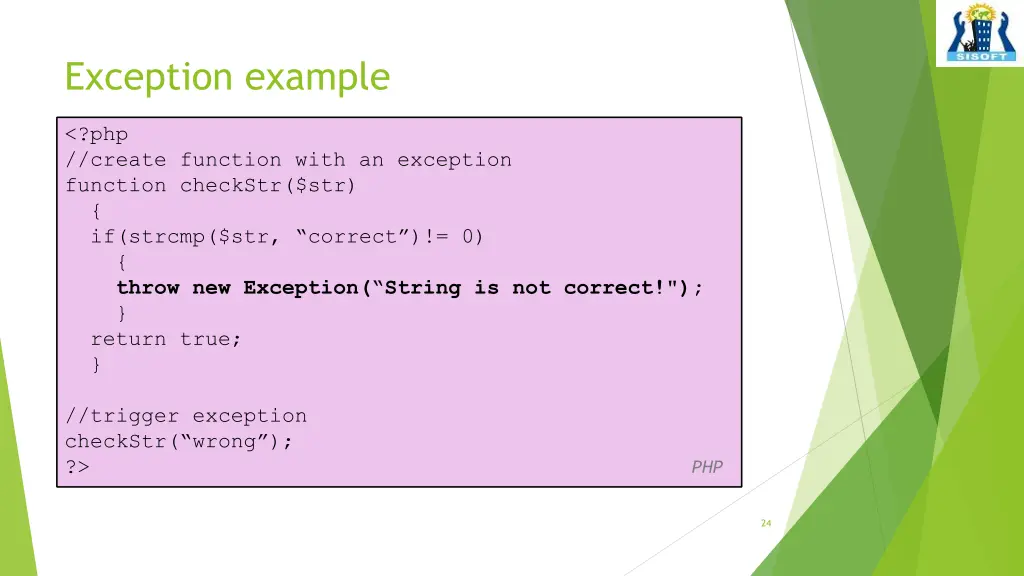 SISOFT

Exception example

<?php
//create function with an exception
function checkStr($str)
  {
  if(strcmp($str, “correct”)!= 0)
    {
    throw new Exception(“String is not correct!");
    }
  return true;
  }

//trigger exception
checkStr(“wrong”);
?>

PHP

24